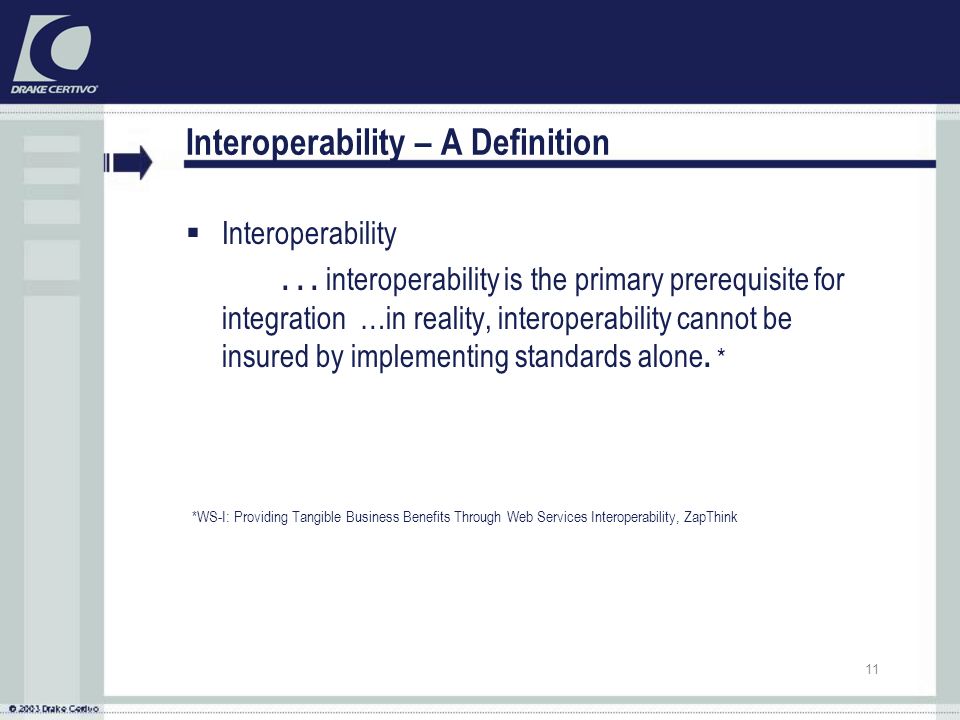 DRAKE CERTIVO

Interoperability – A Definition

▪ Interoperability

. . . interoperability is the primary prerequisite for integration …in reality, interoperability cannot be insured by implementing standards alone. *

*WS-I: Providing Tangible Business Benefits Through Web Services Interoperability, ZapThink

11

© 2003 Drake Certivo